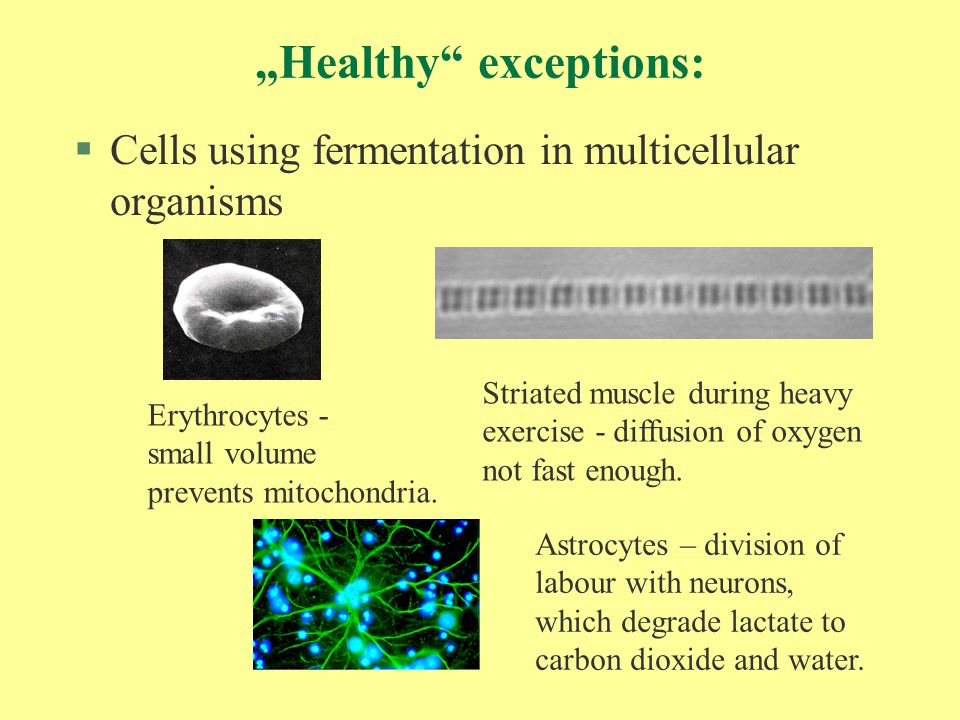 „Healthy“ exceptions:

▪ Cells using fermentation in multicellular organisms

Erythrocytes - small volume prevents mitochondria.

Striated muscle during heavy exercise - diffusion of oxygen not fast enough.

Astrocytes – division of labour with neurons, which degrade lactate to carbon dioxide and water.